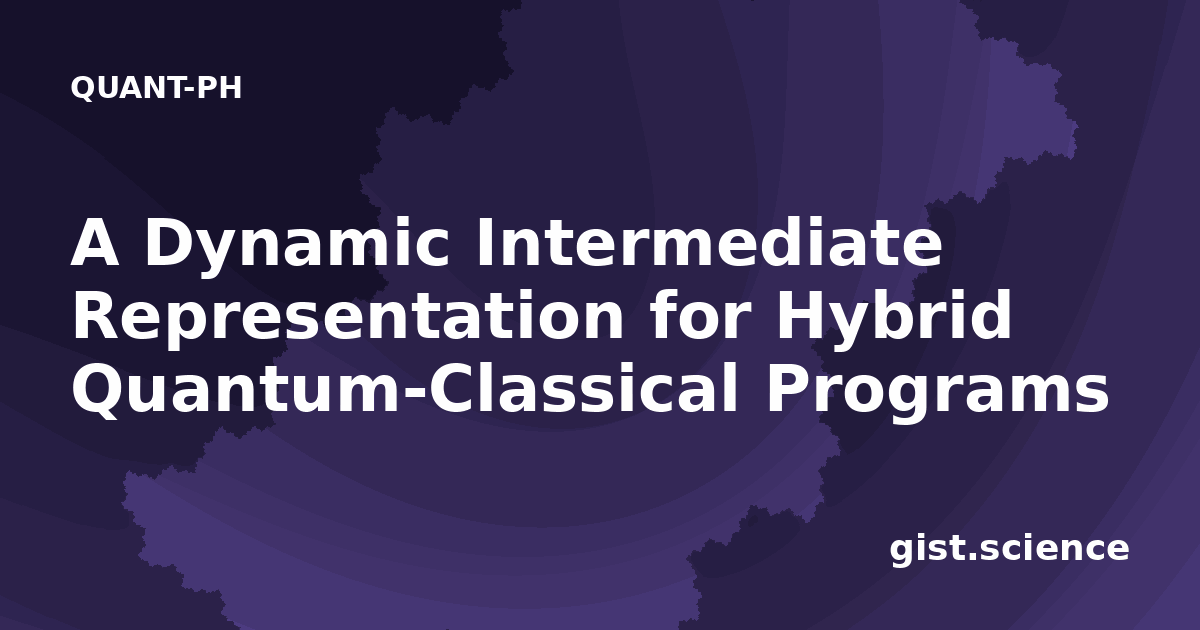 QUANT-PH

A Dynamic Intermediate Representation for Hybrid Quantum-Classical Programs

gist.science